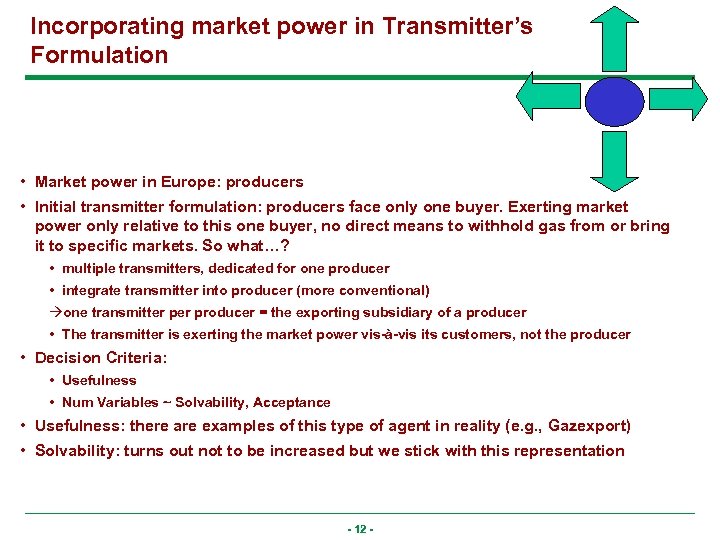 Incorporating market power in Transmitter's Formulation

• Market power in Europe: producers
• Initial transmitter formulation: producers face only one buyer. Exerting market power only relative to this one buyer, no direct means to withhold gas from or bring it to specific markets. So what…?
  • multiple transmitters, dedicated for one producer
  • integrate transmitter into producer (more conventional)
  →one transmitter per producer = the exporting subsidiary of a producer
  • The transmitter is exerting the market power vis-à-vis its customers, not the producer
• Decision Criteria:
  • Usefulness
  • Num Variables ~ Solvability, Acceptance
• Usefulness: there are examples of this type of agent in reality (e.g., Gazexport)
• Solvability: turns out not to be increased but we stick with this representation

- 12 -